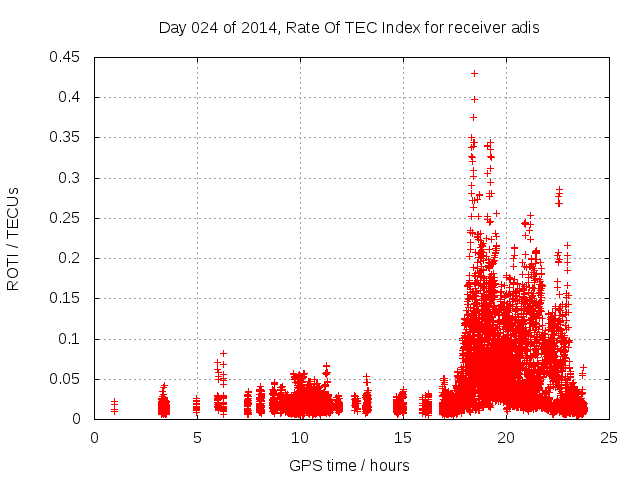 Day 024 of 2014, Rate Of TEC Index for receiver adis

ROTI / TECUs

0.45
0.4
0.35
0.3
0.25
0.2
0.15
0.1
0.05
0

0 5 10 15 20 25

GPS time / hours